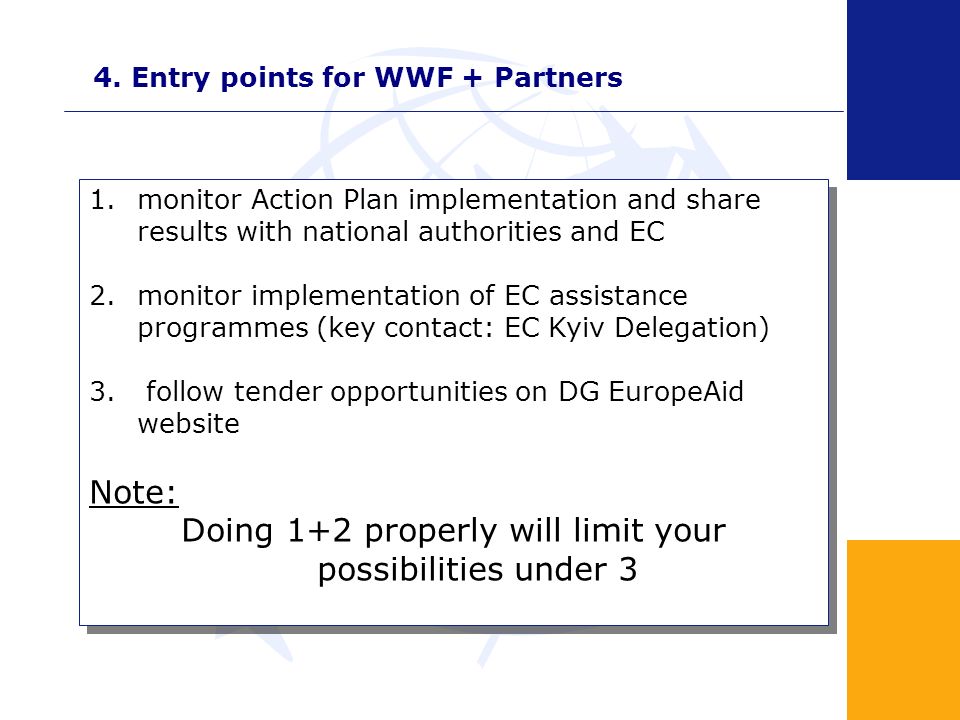 4. Entry points for WWF + Partners

1. monitor Action Plan implementation and share results with national authorities and EC

2. monitor implementation of EC assistance programmes (key contact: EC Kyiv Delegation)

3. follow tender opportunities on DG EuropeAid website

Note:
Doing 1+2 properly will limit your possibilities under 3